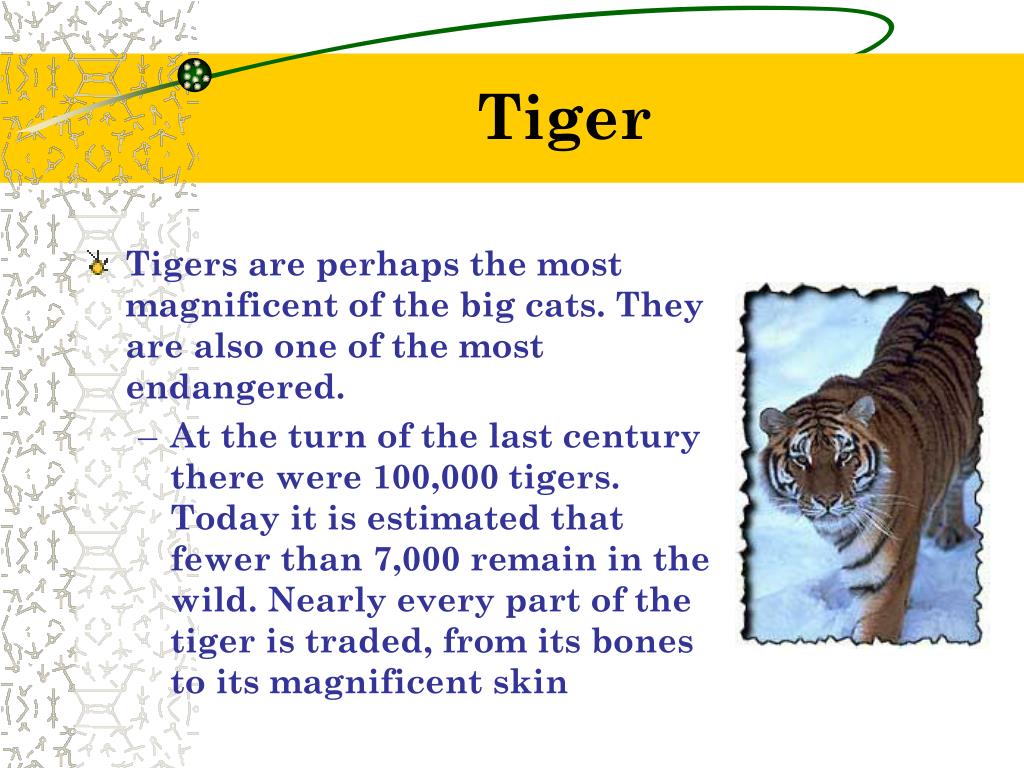 Tiger

Tigers are perhaps the most magnificent of the big cats. They are also one of the most endangered.

– At the turn of the last century there were 100,000 tigers. Today it is estimated that fewer than 7,000 remain in the wild. Nearly every part of the tiger is traded, from its bones to its magnificent skin